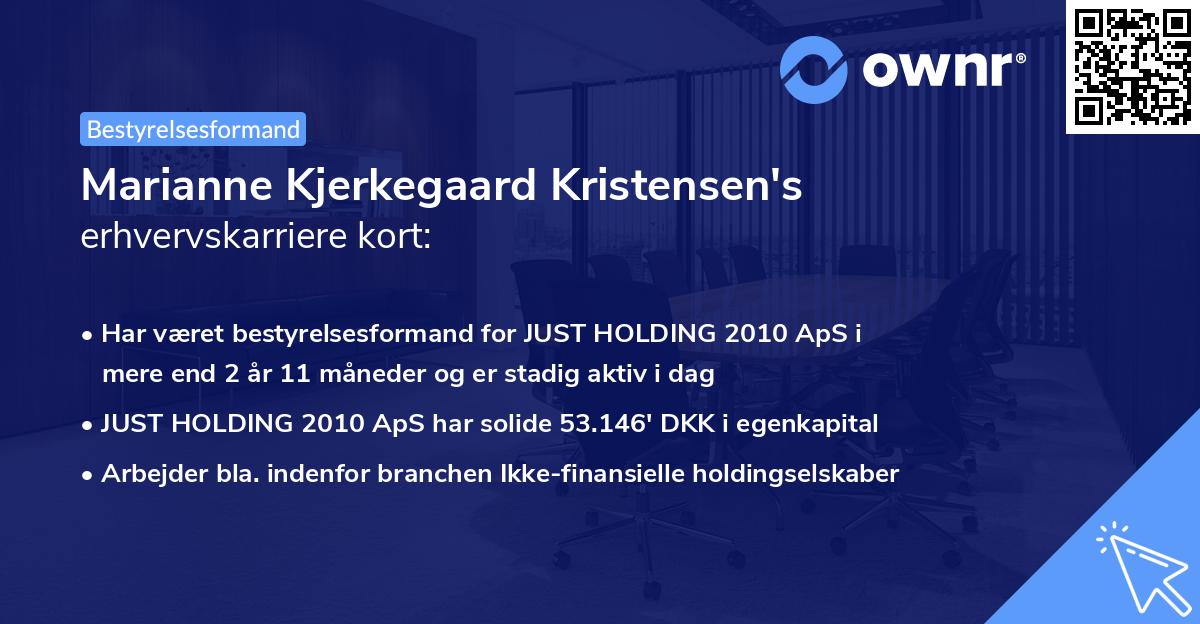 ownr®

Bestyrelsesformand

Marianne Kjerkegaard Kristensen's
erhvervskarriere kort:

• Har været bestyrelsesformand for JUST HOLDING 2010 ApS i mere end 2 år 11 måneder og er stadig aktiv i dag
• JUST HOLDING 2010 ApS har solide 53.146' DKK i egenkapital
• Arbejder bla. indenfor branchen Ikke-finansielle holdingselskaber